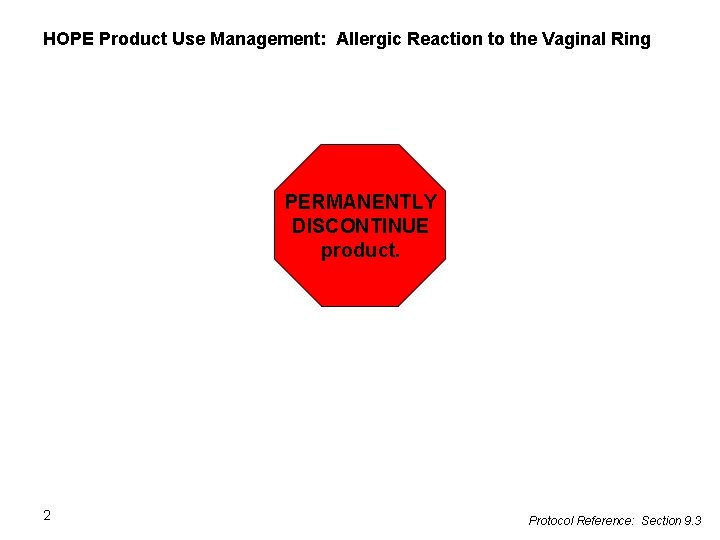 HOPE Product Use Management:  Allergic Reaction to the Vaginal Ring

PERMANENTLY DISCONTINUE product.

2

Protocol Reference:  Section 9.3